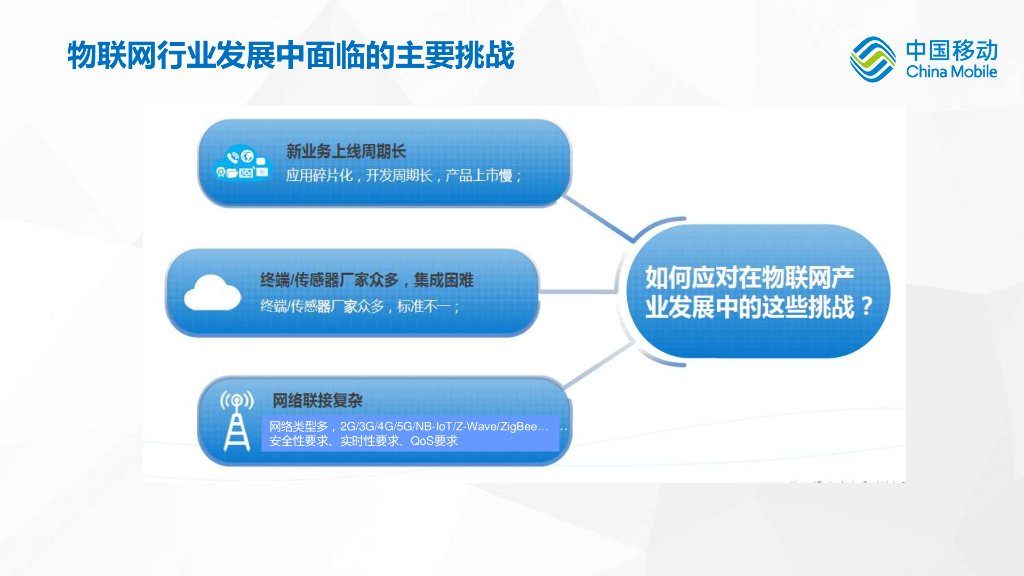 物联网行业发展中面临的主要挑战

中国移动
China Mobile

新业务上线周期长
应用碎片化，开发周期长，产品上市慢；

终端/传感器厂家众多，集成困难
终端/传感器厂家众多，标准不一；

网络联接复杂
网络类型多，2G/3G/4G/5G/NB-IoT/Z-Wave/ZigBee…
安全性要求、实时性要求、QoS要求

如何应对在物联网产业发展中的这些挑战？